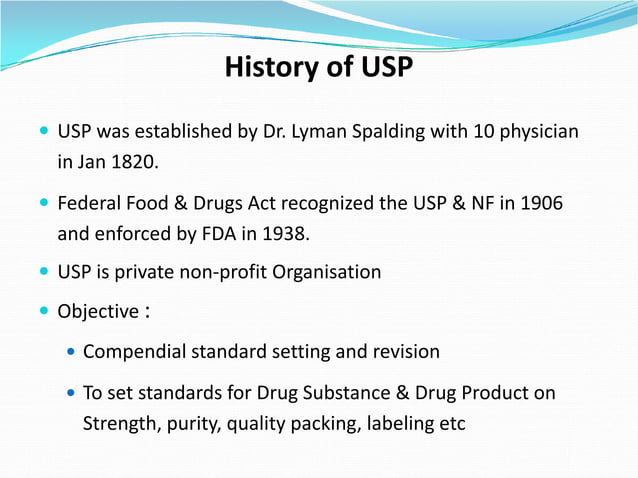 History of USP

- USP was established by Dr. Lyman Spalding with 10 physician in Jan 1820.
- Federal Food & Drugs Act recognized the USP & NF in 1906 and enforced by FDA in 1938.
- USP is private non-profit Organisation
- Objective :
  - Compendial standard setting and revision
  - To set standards for Drug Substance & Drug Product on Strength, purity, quality packing, labeling etc